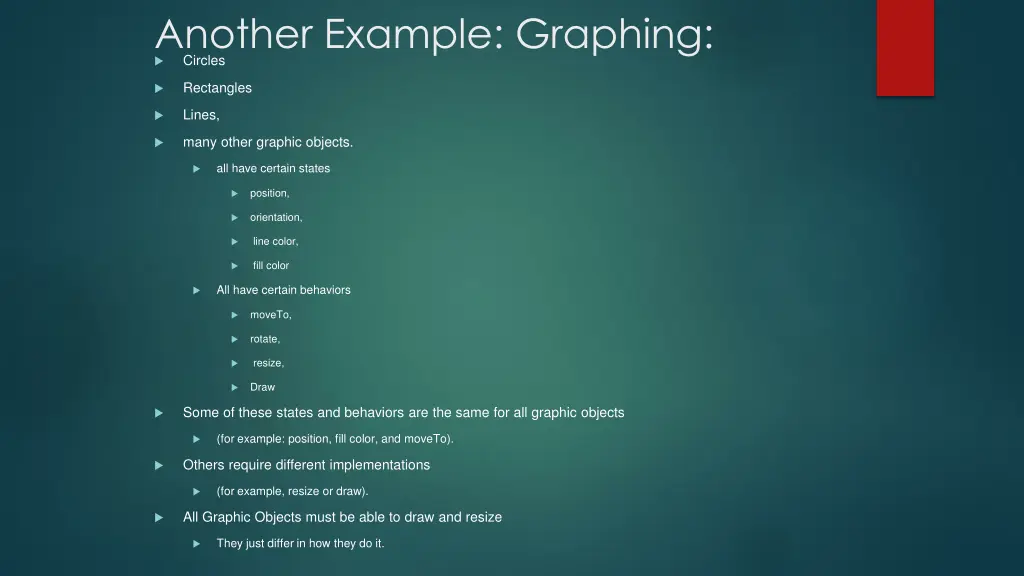 Another Example: Graphing:

Circles

Rectangles

Lines,

many other graphic objects.

all have certain states

position,

orientation,

line color,

fill color

All have certain behaviors

moveTo,

rotate,

resize,

Draw

Some of these states and behaviors are the same for all graphic objects

(for example: position, fill color, and moveTo).

Others require different implementations

(for example, resize or draw).

All Graphic Objects must be able to draw and resize

They just differ in how they do it.